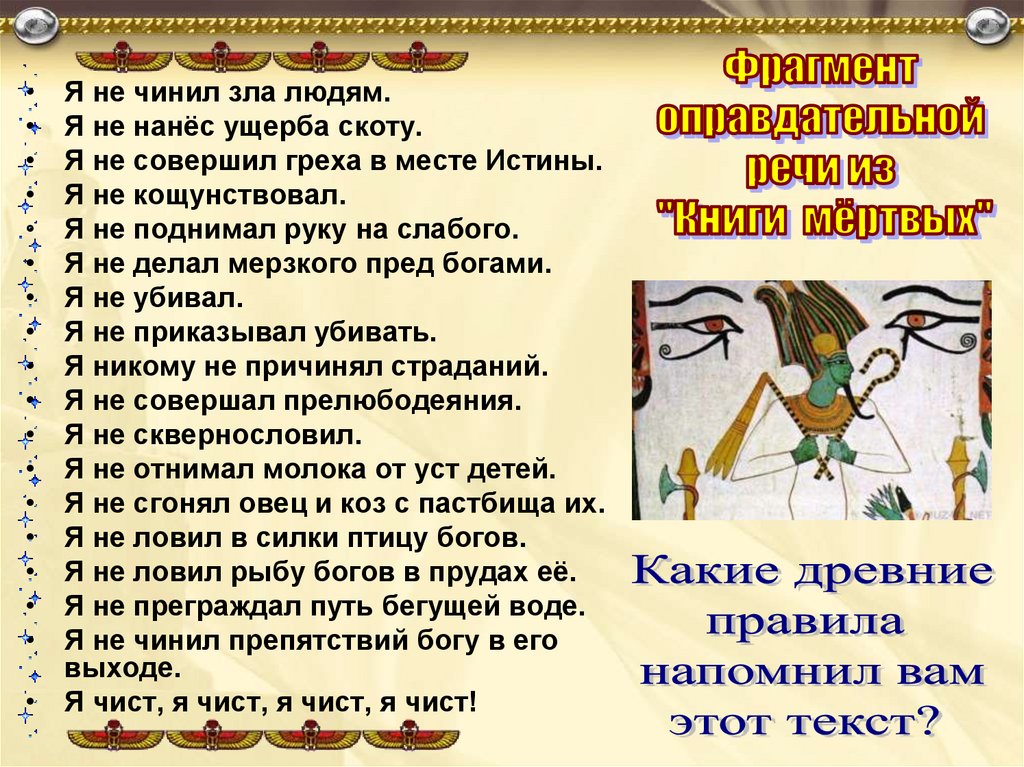 • Я не чинил зла людям.
• Я не нанёс ущерба скоту.
• Я не совершил греха в месте Истины.
• Я не кощунствовал.
• Я не поднимал руку на слабого.
• Я не делал мерзкого пред богами.
• Я не убивал.
• Я не приказывал убивать.
• Я никому не причинял страданий.
• Я не совершал прелюбодеяния.
• Я не сквернословил.
• Я не отнимал молока от уст детей.
• Я не сгонял овец и коз с пастбища их.
• Я не ловил в силки птицу богов.
• Я не ловил рыбу богов в прудах её.
• Я не преграждал путь бегущей воде.
• Я не чинил препятствий богу в его выходе.
• Я чист, я чист, я чист, я чист!

Фрагмент оправдательной речи из "Книги мёртвых"

Какие древние правила напомнил вам этот текст?